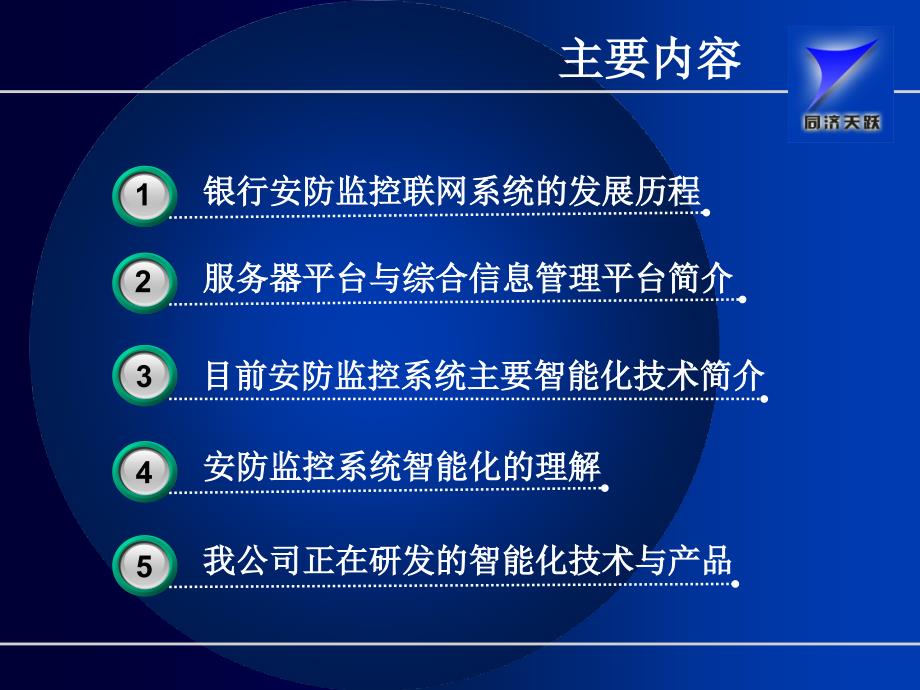 主要内容

同济天跃

1 银行安防监控联网系统的发展历程

2 服务器平台与综合信息管理平台简介

3 目前安防监控系统主要智能化技术简介

4 安防监控系统智能化的理解

5 我公司正在研发的智能化技术与产品